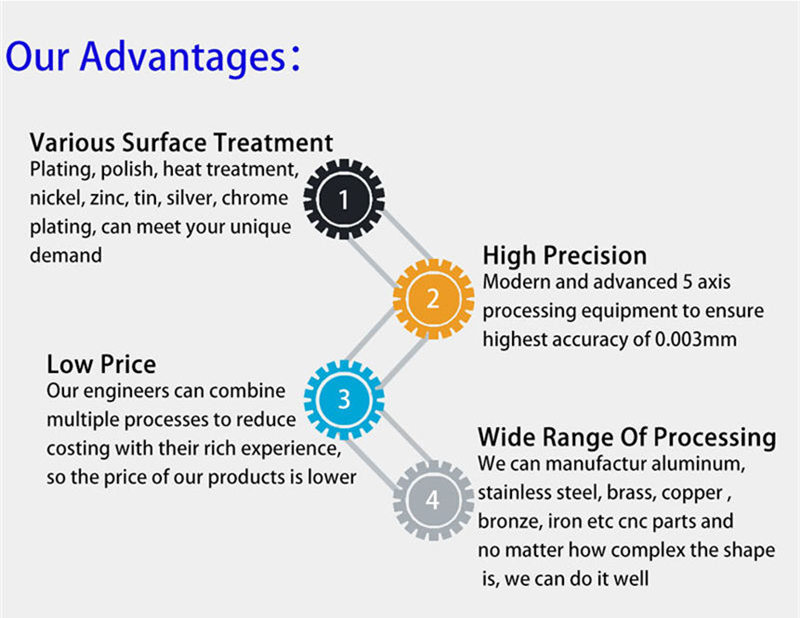 Our Advantages:

Various Surface Treatment
Plating, polish, heat treatment, nickel, zinc, tin, silver, chrome plating, can meet your unique demand

1

High Precision
Modern and advanced 5 axis processing equipment to ensure highest accuracy of 0.003mm

2

Low Price
Our engineers can combine multiple processes to reduce costing with their rich experience, so the price of our products is lower

3

Wide Range Of Processing
We can manufactur aluminum, stainless steel, brass, copper , bronze, iron etc cnc parts and no matter how complex the shape is, we can do it well

4